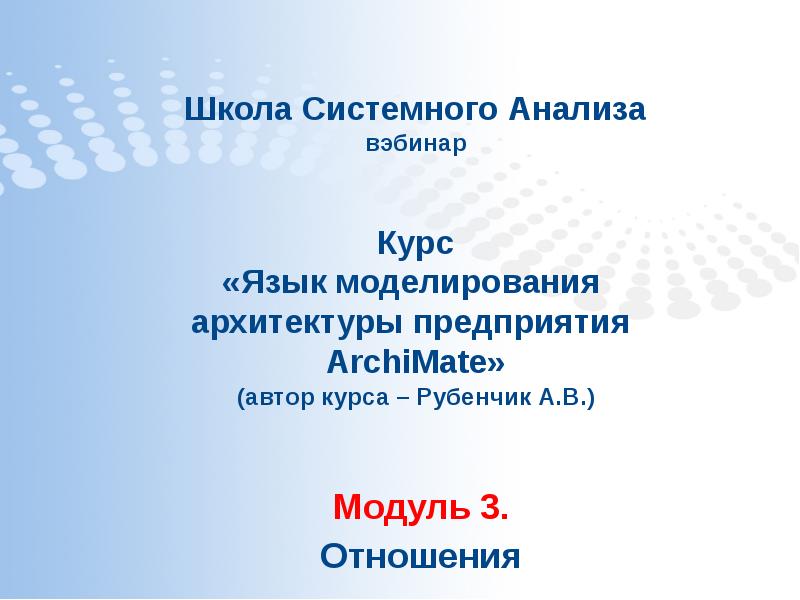 Школа Системного Анализа
вэбинар

Курс
«Язык моделирования архитектуры предприятия ArchiMate»
(автор курса – Рубенчик А.В.)

Модуль 3.
Отношения